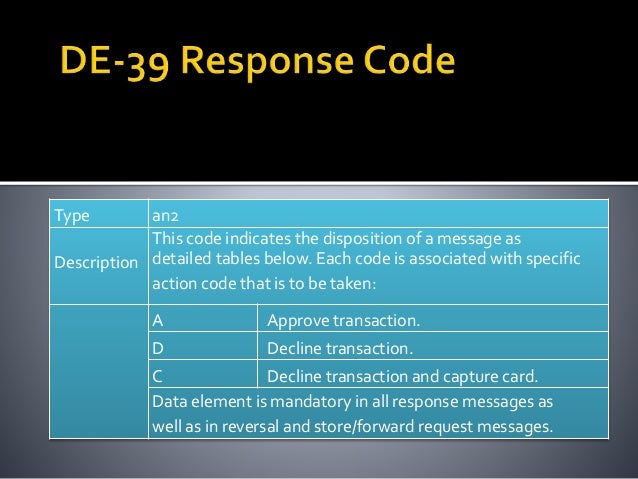 DE-39 Response Code

| Type | an2 | |
|---|---|---|
| Description | This code indicates the disposition of a message as detailed tables below. Each code is associated with specific action code that is to be taken: | |
| | A | Approve transaction. |
| | D | Decline transaction. |
| | C | Decline transaction and capture card. |
| | Data element is mandatory in all response messages as well as in reversal and store/forward request messages. | |